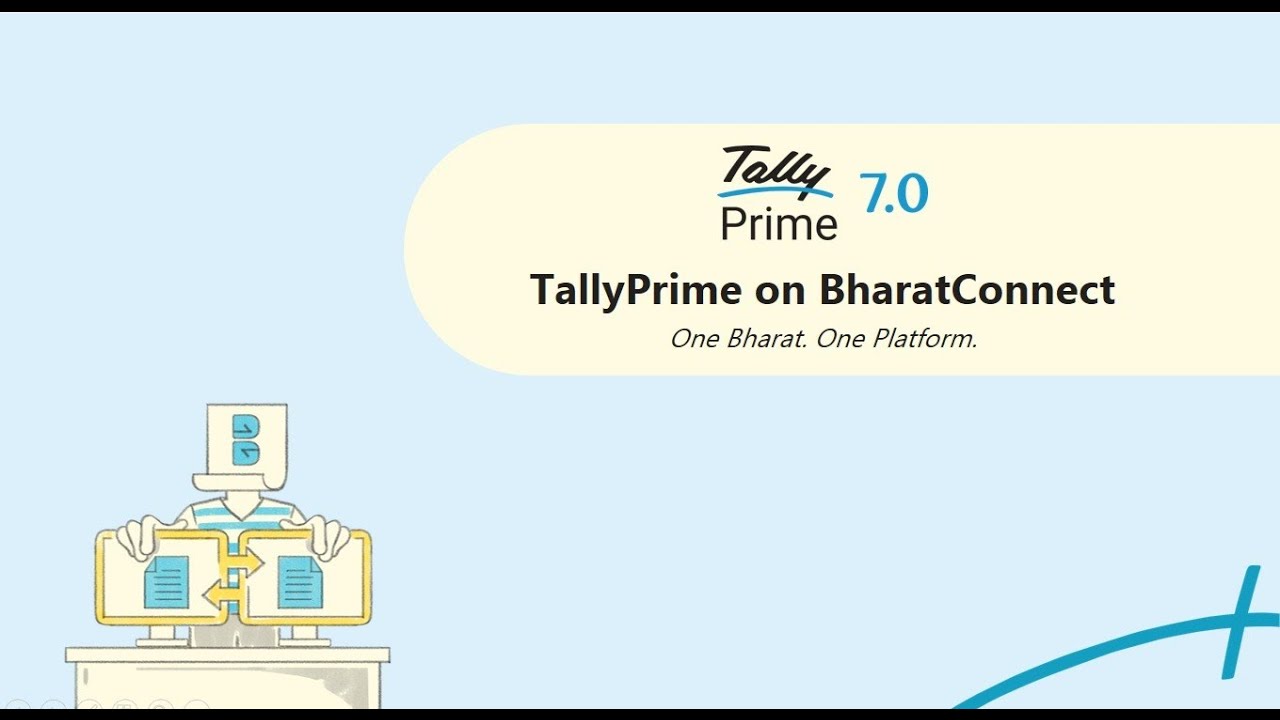 Tally
Prime 7.0

TallyPrime on BharatConnect

One Bharat. One Platform.